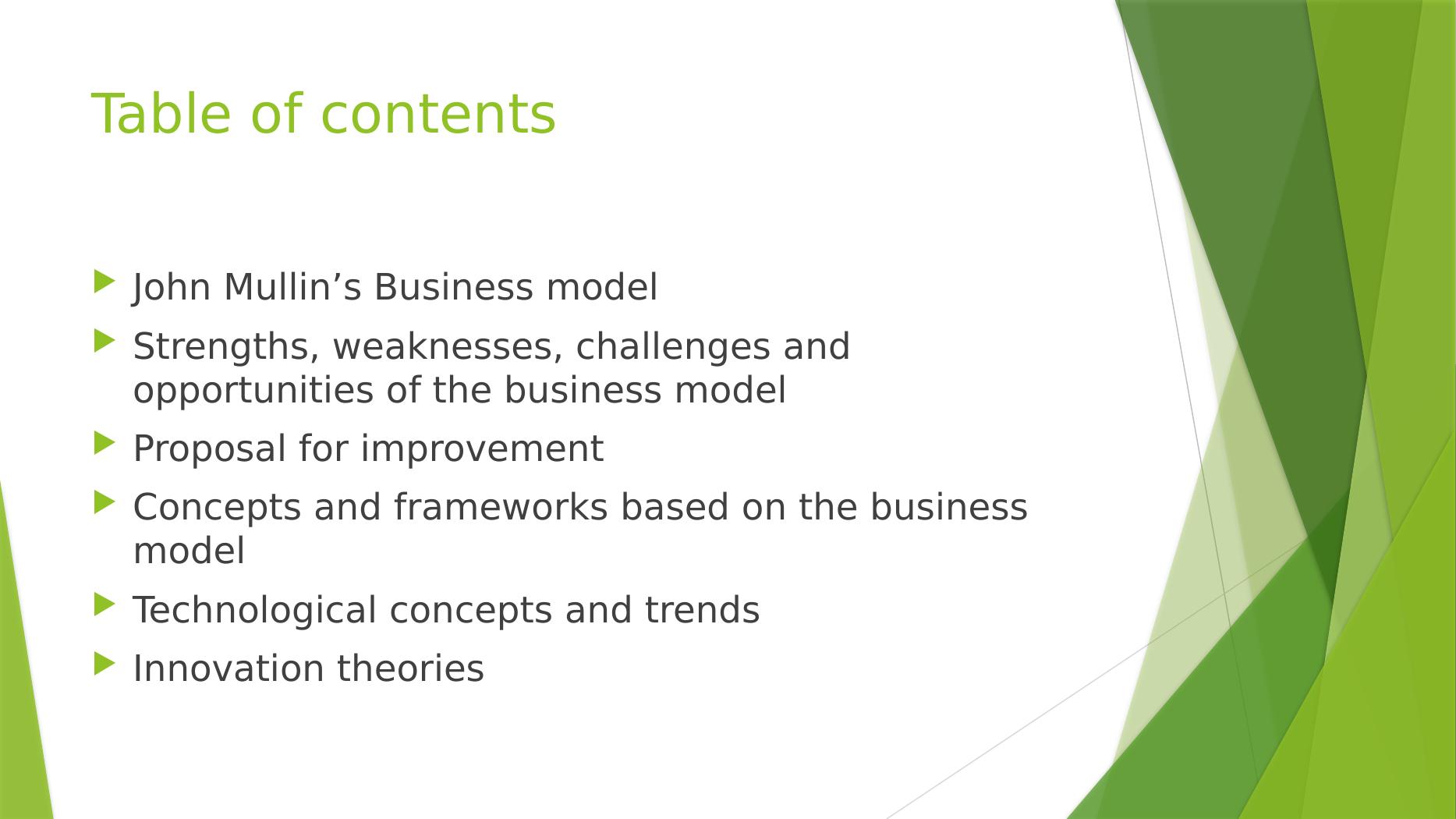 Table of contents

John Mullin’s Business model

Strengths, weaknesses, challenges and opportunities of the business model

Proposal for improvement

Concepts and frameworks based on the business model

Technological concepts and trends

Innovation theories